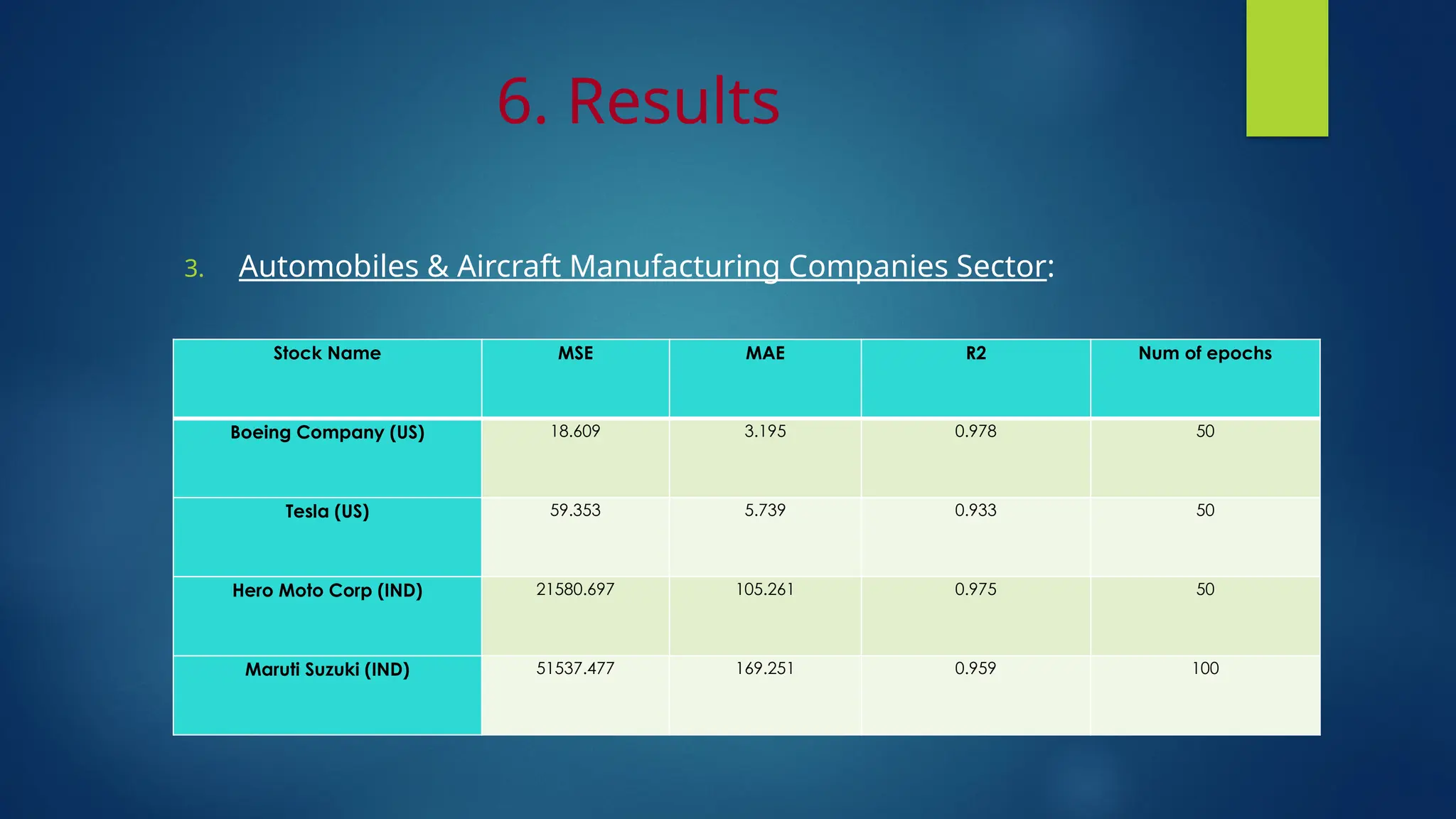 6. Results

3. Automobiles & Aircraft Manufacturing Companies Sector:

| Stock Name | MSE | MAE | R2 | Num of epochs |
|---|---|---|---|---|
| Boeing Company (US) | 18.609 | 3.195 | 0.978 | 50 |
| Tesla (US) | 59.353 | 5.739 | 0.933 | 50 |
| Hero Moto Corp (IND) | 21580.697 | 105.261 | 0.975 | 50 |
| Maruti Suzuki (IND) | 51537.477 | 169.251 | 0.959 | 100 |